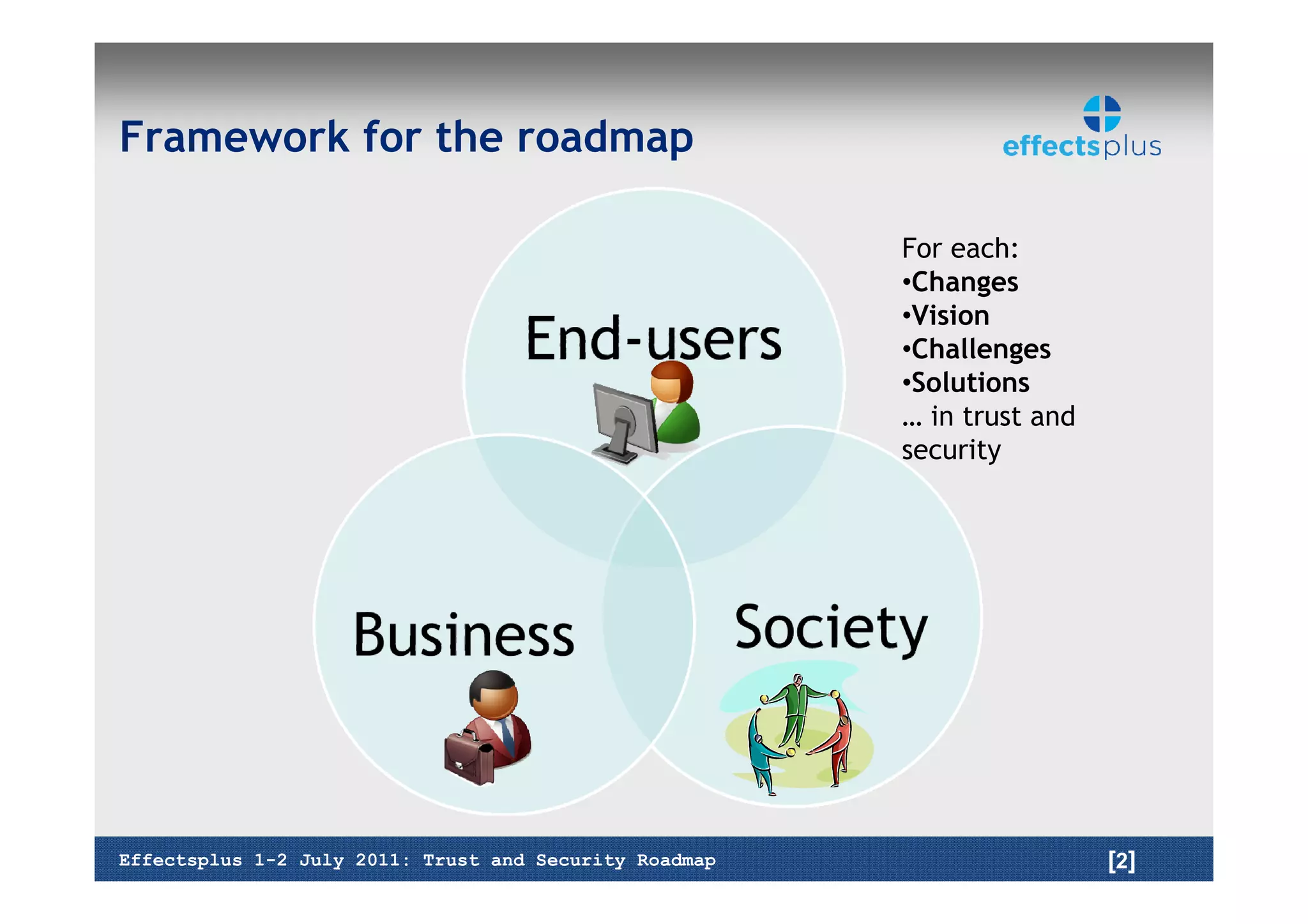 Framework for the roadmap

effectsplus

End-users

Business

Society

For each:
•Changes
•Vision
•Challenges
•Solutions
… in trust and security

Effectsplus 1-2 July 2011: Trust and Security Roadmap

[2]